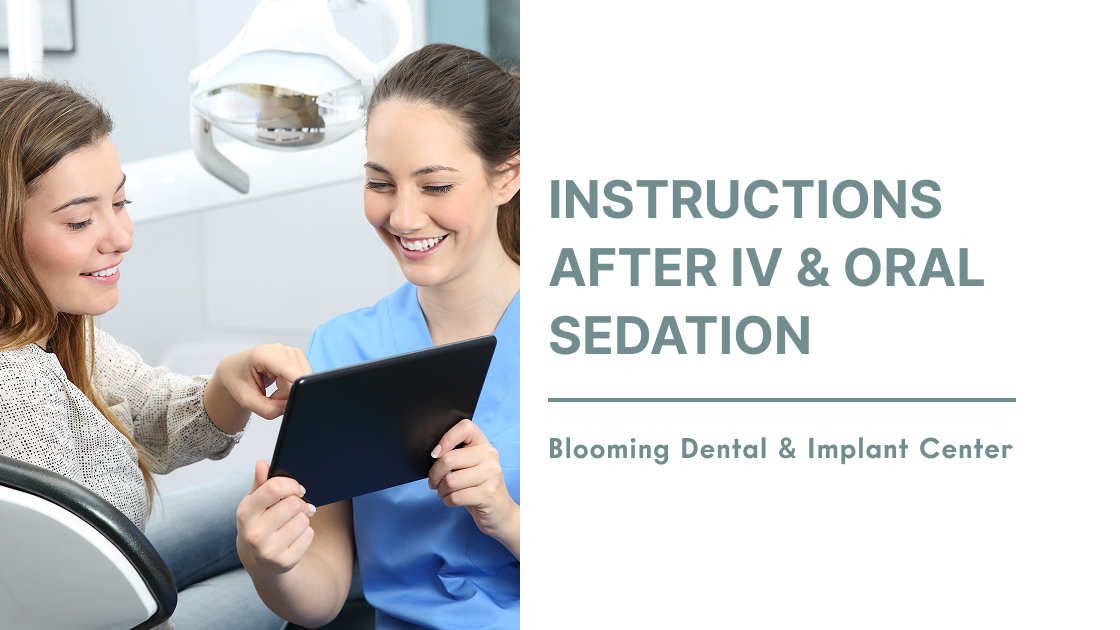 INSTRUCTIONS AFTER IV & ORAL SEDATION

Blooming Dental & Implant Center